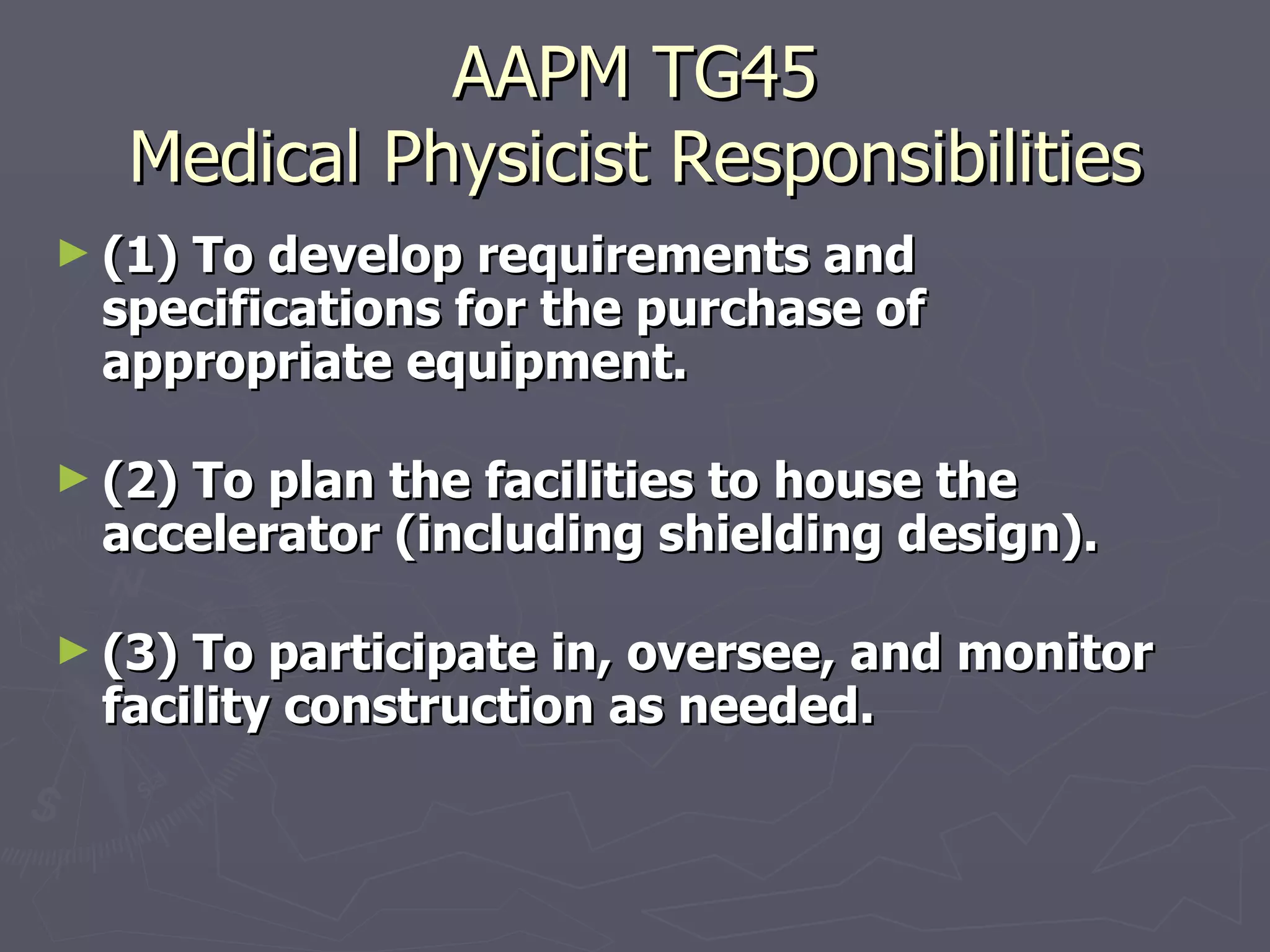 AAPM TG45
Medical Physicist Responsibilities

► (1) To develop requirements and specifications for the purchase of appropriate equipment.

► (2) To plan the facilities to house the accelerator (including shielding design).

► (3) To participate in, oversee, and monitor facility construction as needed.